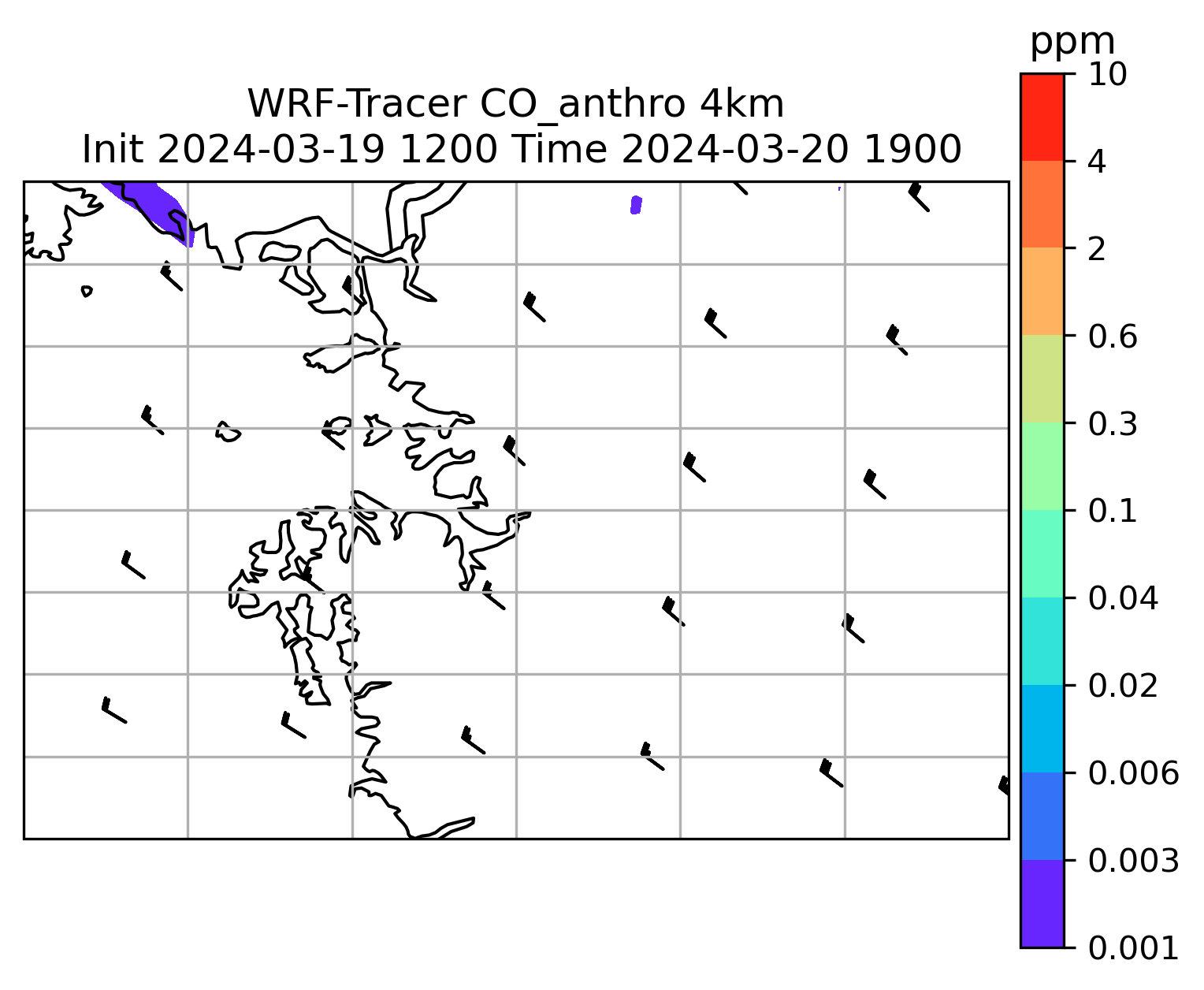 WRF-Tracer CO_anthro 4km
Init 2024-03-19 1200 Time 2024-03-20 1900

ppm
10
4
2
0.6
0.3
0.1
0.04
0.02
0.006
0.003
0.001